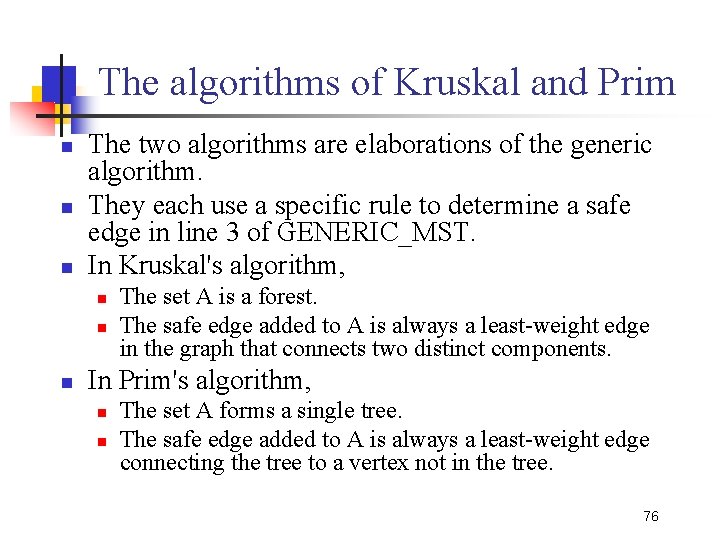 The algorithms of Kruskal and Prim

- The two algorithms are elaborations of the generic algorithm.
- They each use a specific rule to determine a safe edge in line 3 of GENERIC_MST.
- In Kruskal's algorithm,
  - The set A is a forest.
  - The safe edge added to A is always a least-weight edge in the graph that connects two distinct components.
- In Prim's algorithm,
  - The set A forms a single tree.
  - The safe edge added to A is always a least-weight edge connecting the tree to a vertex not in the tree.

76